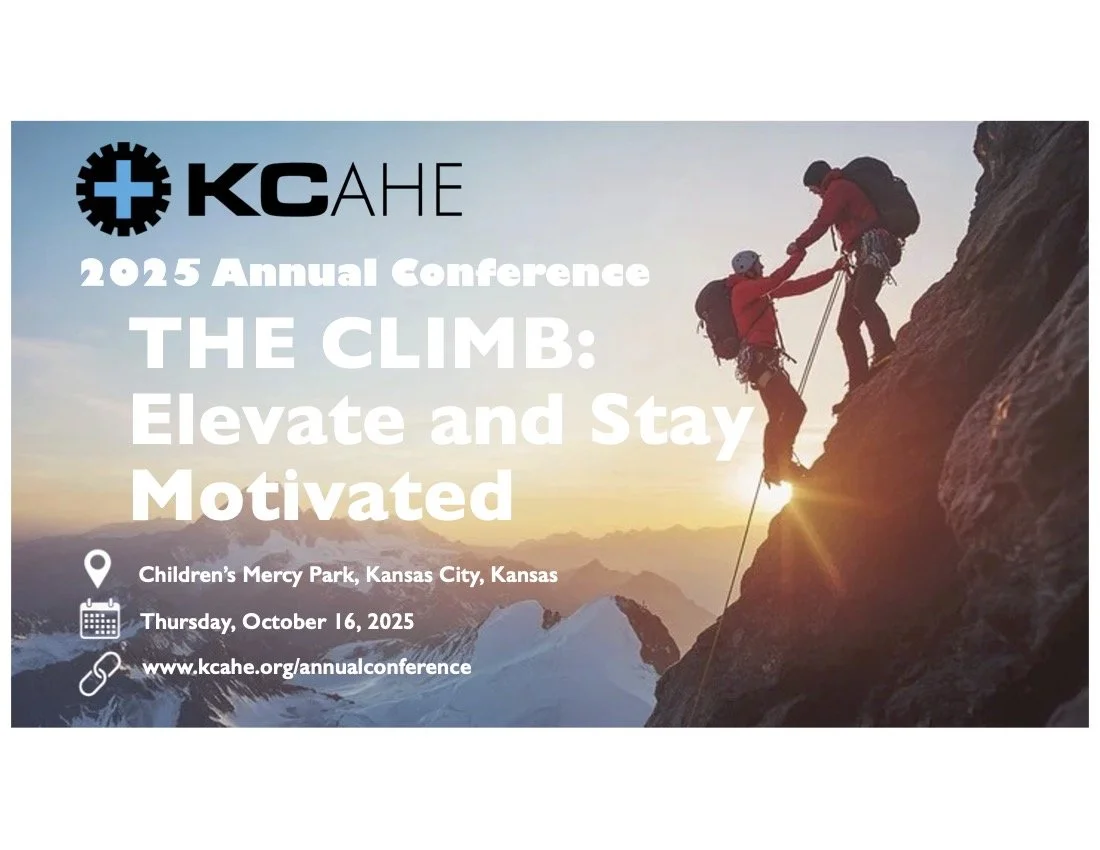 KCAHE

2025 Annual Conference

THE CLIMB: Elevate and Stay Motivated

Children's Mercy Park, Kansas City, Kansas

Thursday, October 16, 2025

www.kcahe.org/annualconference